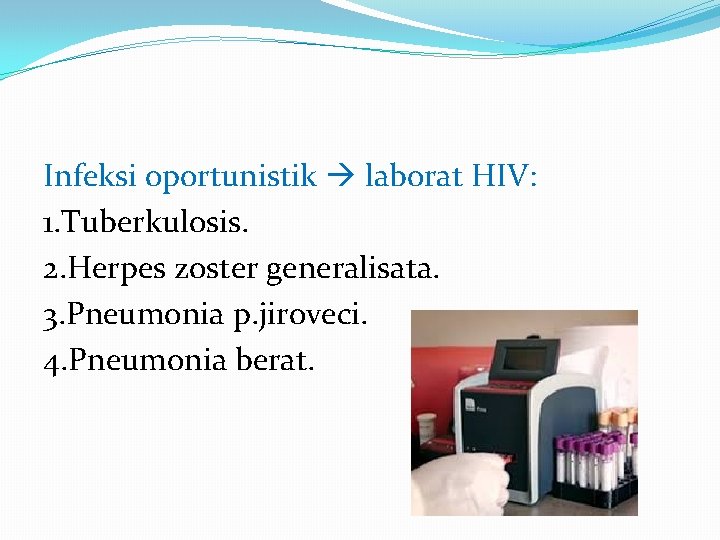 Infeksi oportunistik → laborat HIV:
1.Tuberkulosis.
2.Herpes zoster generalisata.
3.Pneumonia p.jiroveci.
4.Pneumonia berat.